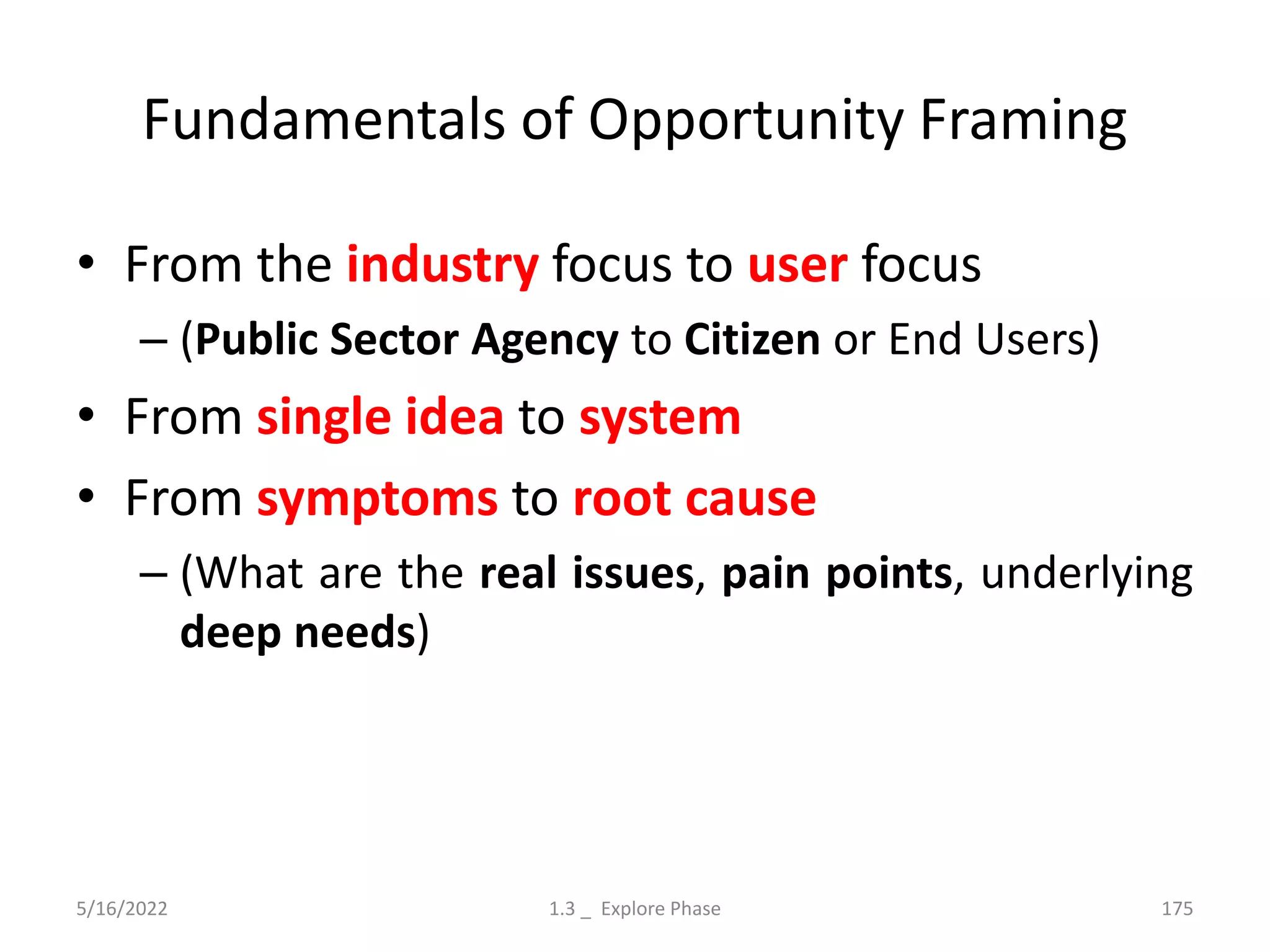 Fundamentals of Opportunity Framing

• From the industry focus to user focus

– (Public Sector Agency to Citizen or End Users)

• From single idea to system

• From symptoms to root cause

– (What are the real issues, pain points, underlying deep needs)

5/16/2022 1.3 _ Explore Phase 175